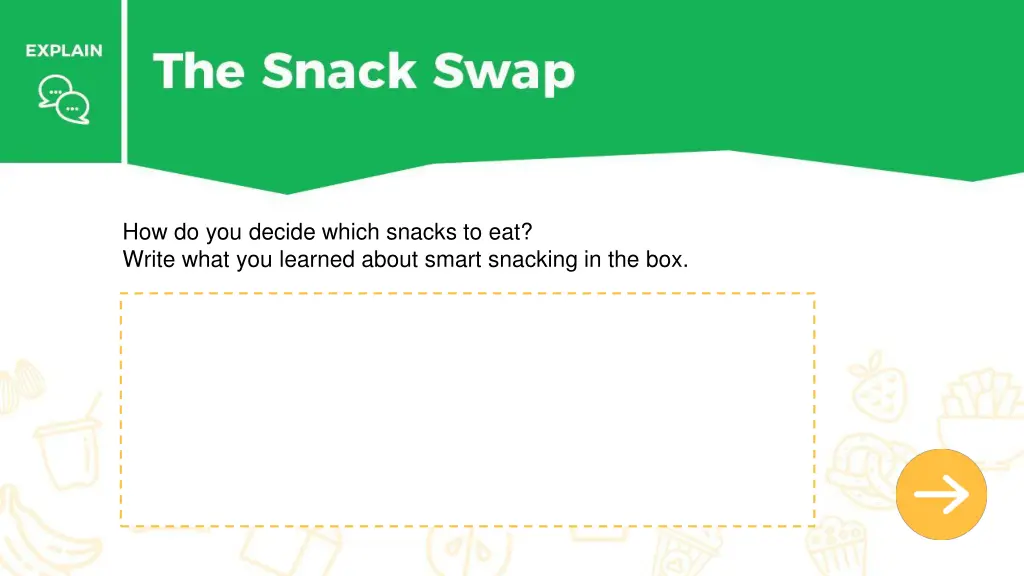 EXPLAIN

The Snack Swap

How do you decide which snacks to eat?
Write what you learned about smart snacking in the box.